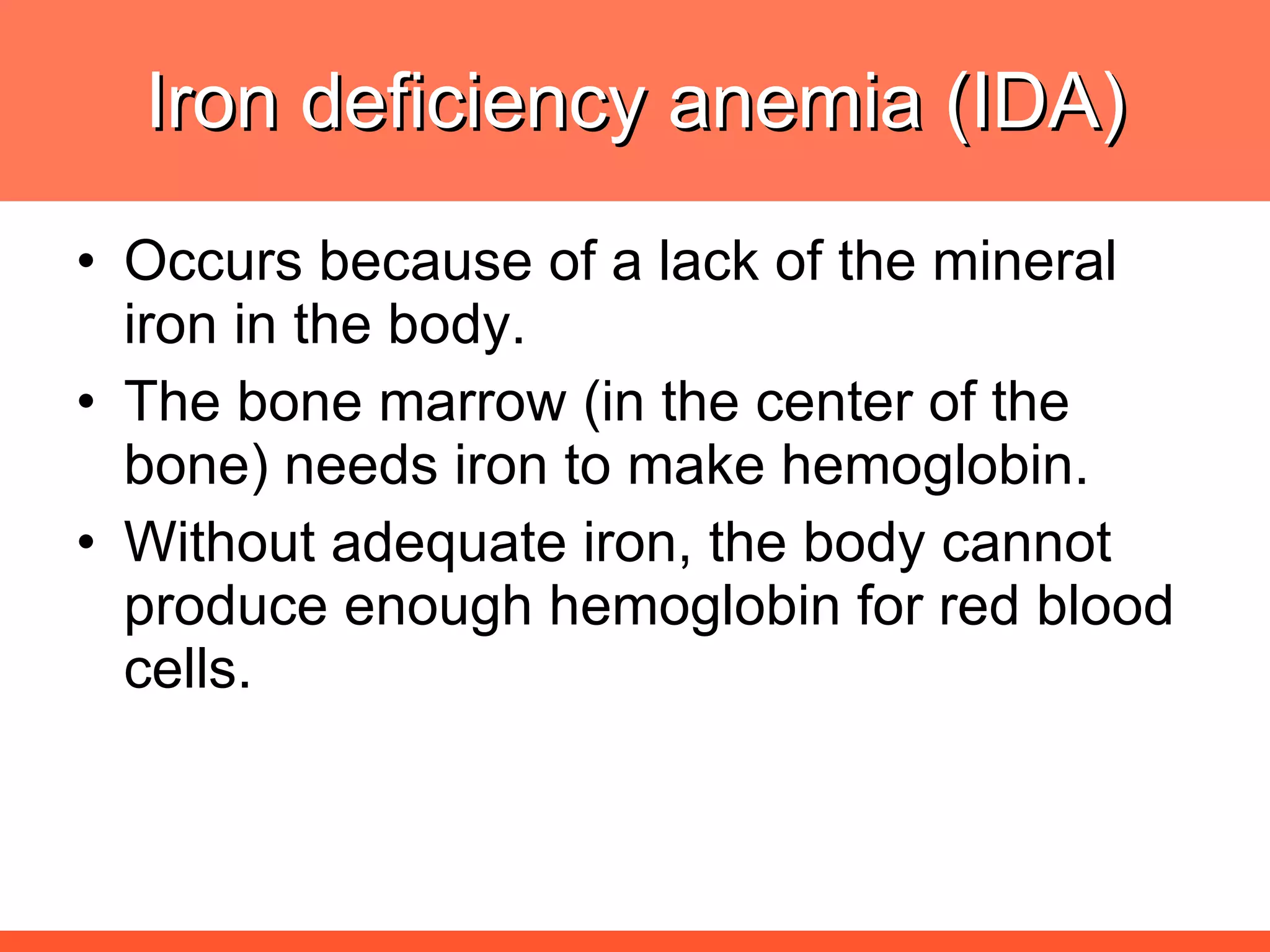 Iron deficiency anemia (IDA)

• Occurs because of a lack of the mineral iron in the body.
• The bone marrow (in the center of the bone) needs iron to make hemoglobin.
• Without adequate iron, the body cannot produce enough hemoglobin for red blood cells.